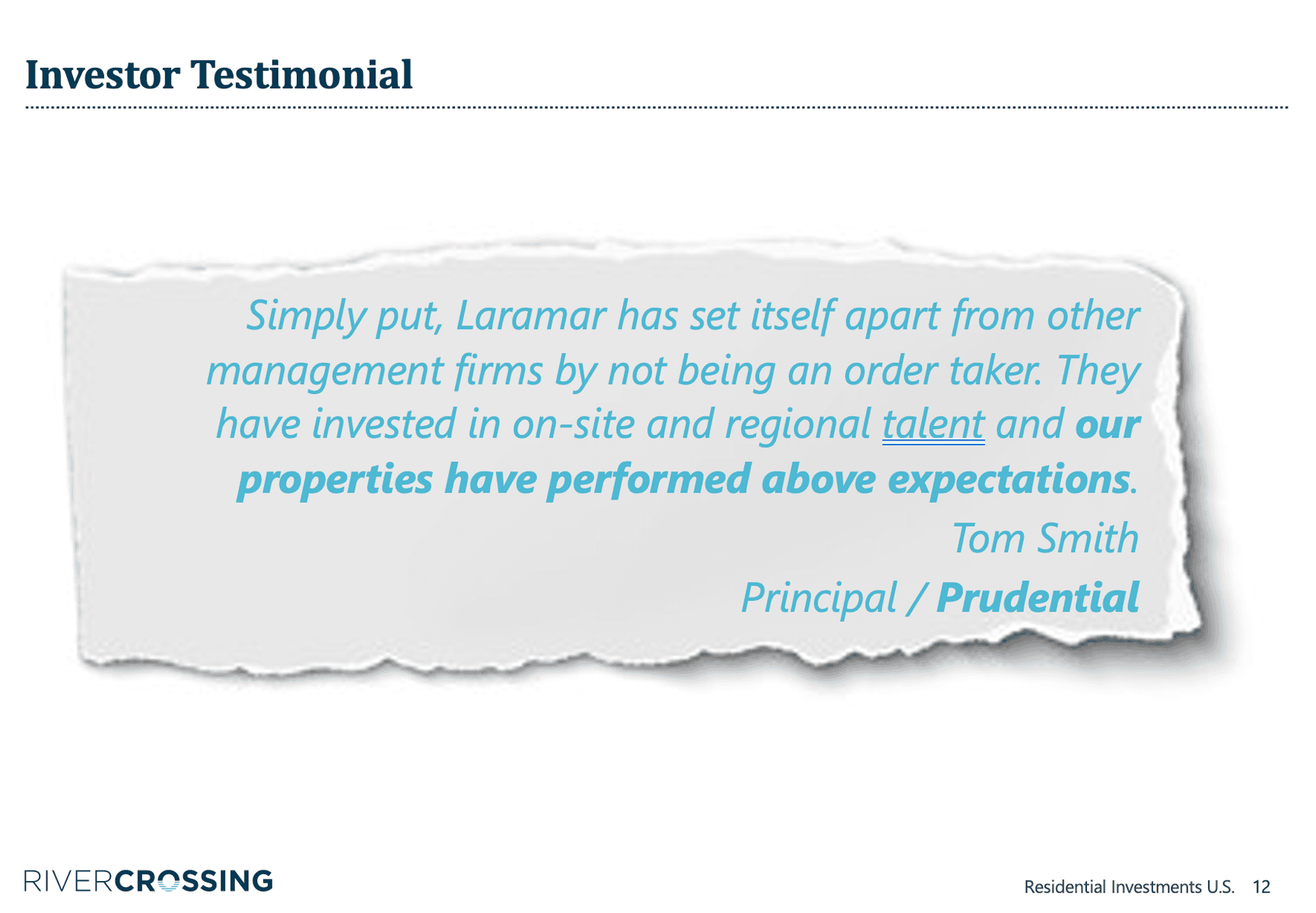 Investor Testimonial

Simply put, Laramar has set itself apart from other management firms by not being an order taker. They have invested in on-site and regional talent and our properties have performed above expectations.

Tom Smith

Principal / Prudential

RIVERCROSSING

Residential Investments U.S. 12